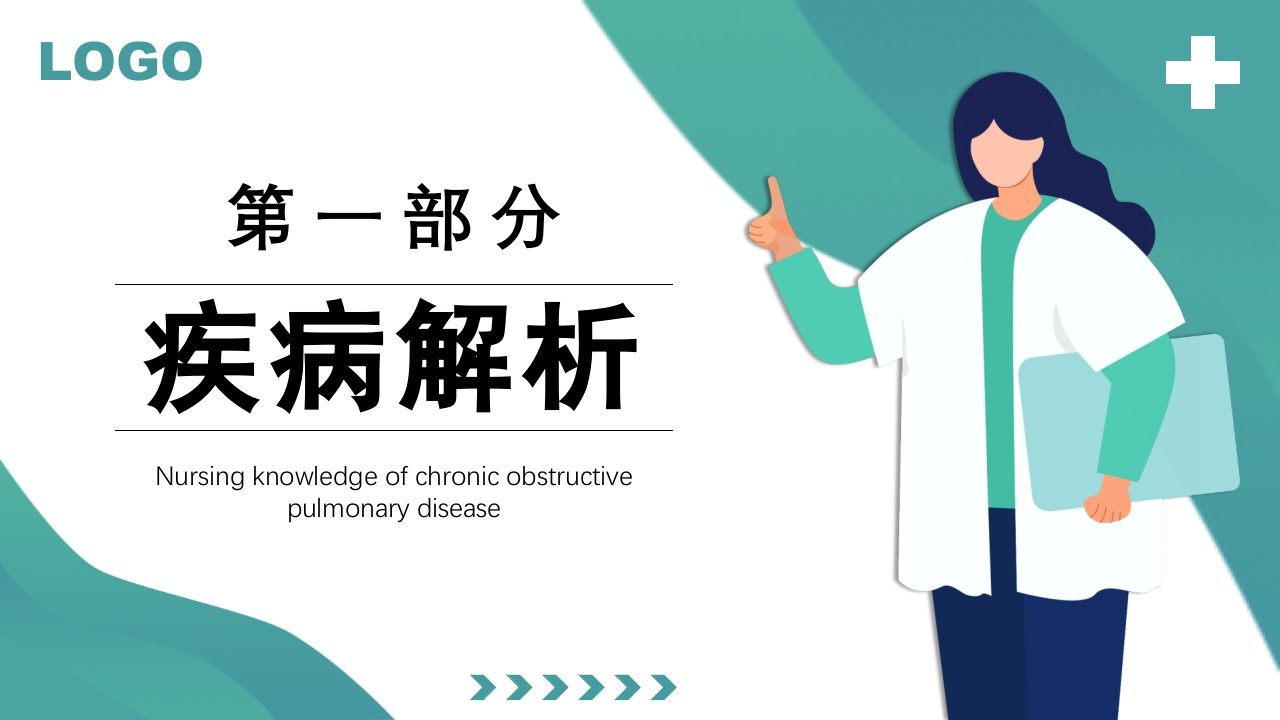 LOGO

第一部分

疾病解析

Nursing knowledge of chronic obstructive pulmonary disease